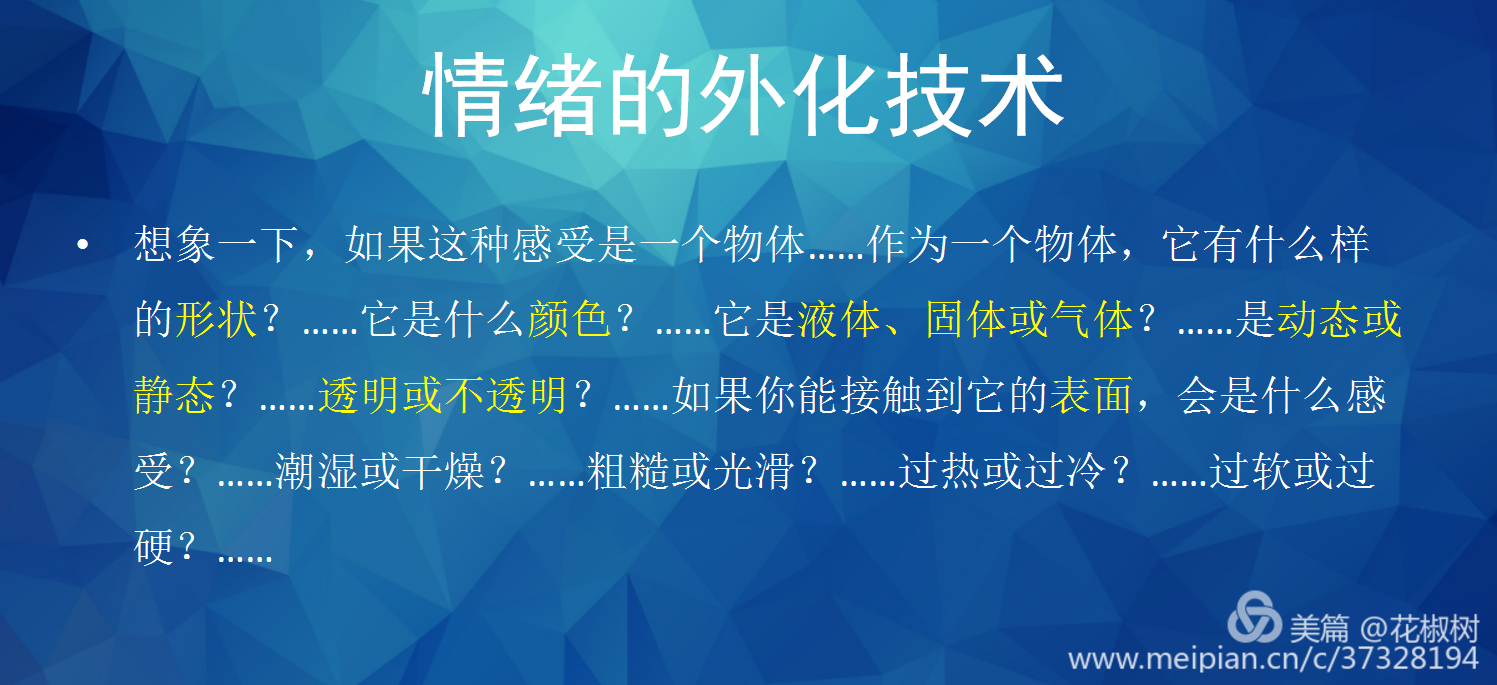 情绪的外化技术

• 想象一下，如果这种感受是一个物体......作为一个物体，它有什么样的形状？......它是什么颜色？......它是液体、固体或气体？......是动态或静态？......透明或不透明？......如果你能接触到它的表面，会是什么感受？......潮湿或干燥？......粗糙或光滑？......过热或过冷？......过软或过硬？......

美篇 @花椒树
www.meipian.cn/c/37328194